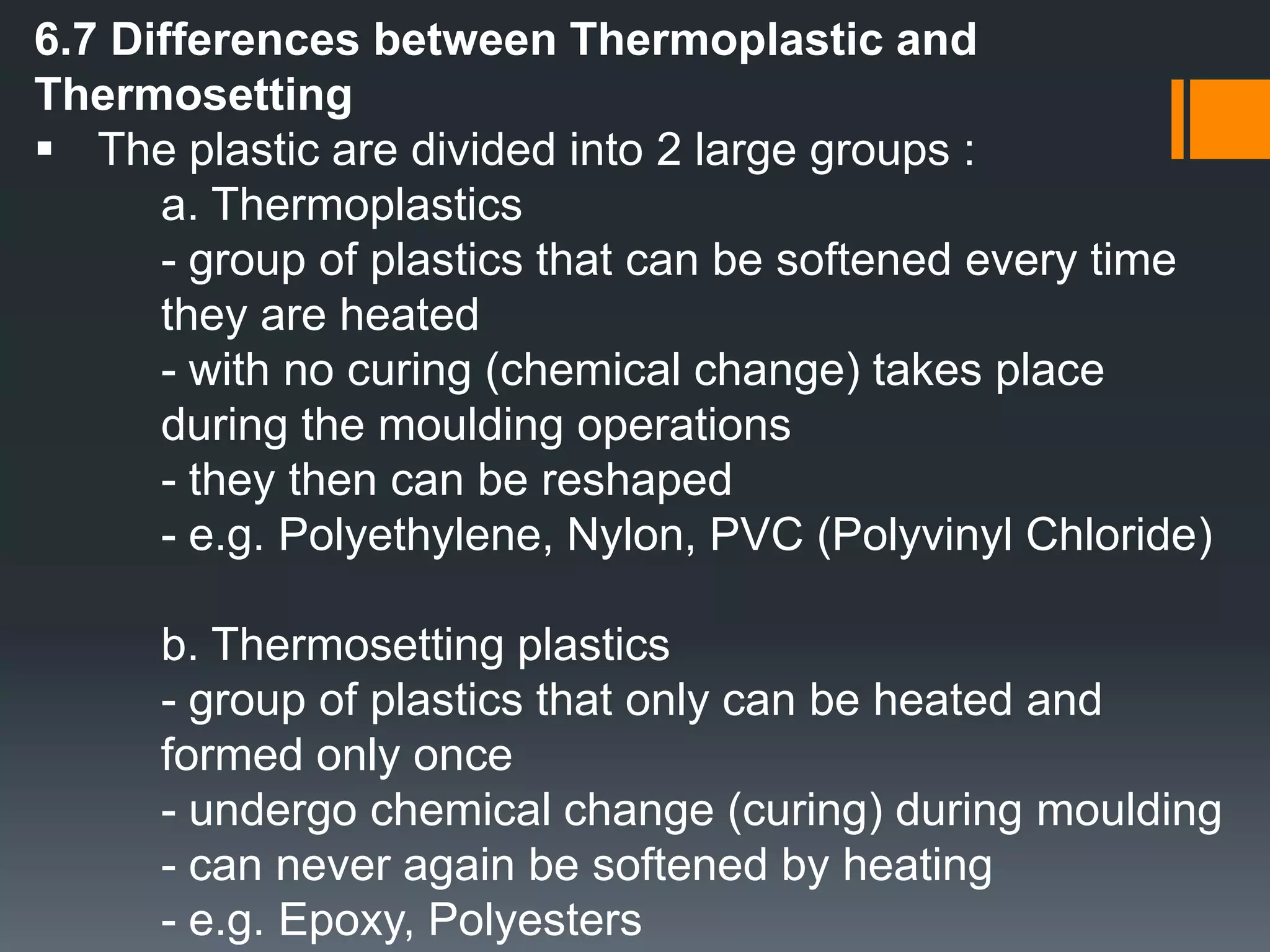 6.7 Differences between Thermoplastic and Thermosetting

▪ The plastic are divided into 2 large groups :

a. Thermoplastics
- group of plastics that can be softened every time they are heated
- with no curing (chemical change) takes place during the moulding operations
- they then can be reshaped
- e.g. Polyethylene, Nylon, PVC (Polyvinyl Chloride)

b. Thermosetting plastics
- group of plastics that only can be heated and formed only once
- undergo chemical change (curing) during moulding
- can never again be softened by heating
- e.g. Epoxy, Polyesters